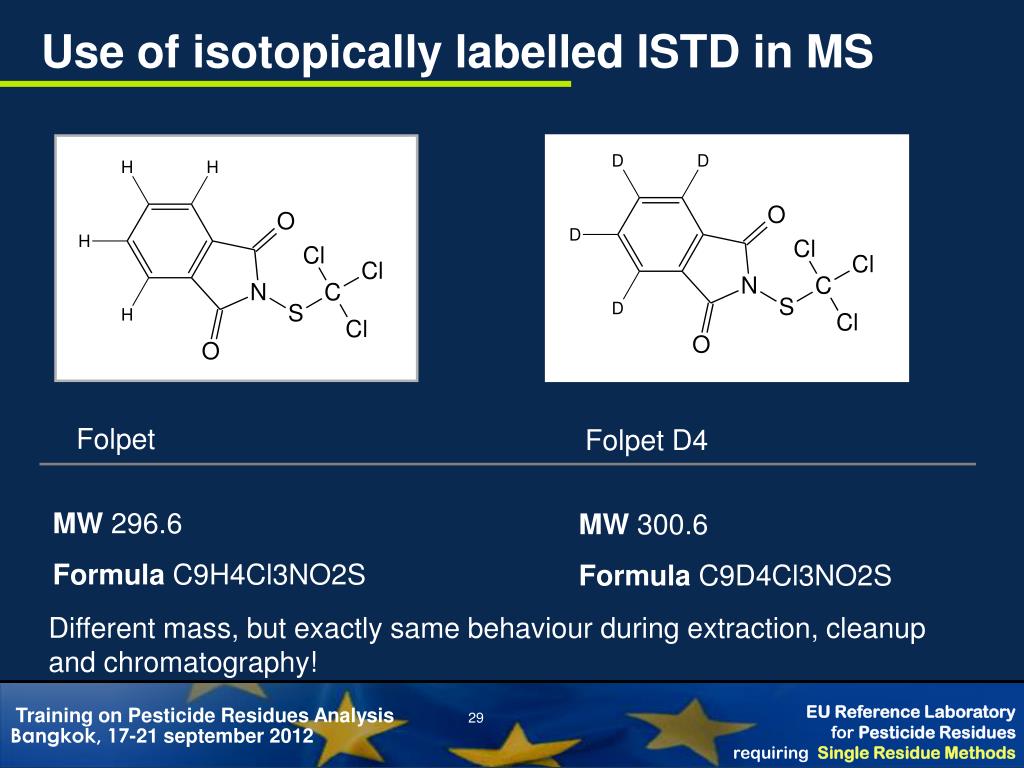 Use of isotopically labelled ISTD in MS

H H H H O O N S C Cl Cl Cl

D D D D O O N S C Cl Cl Cl

Folpet

Folpet D4

**MW** 296.6

**Formula** C9H4Cl3NO2S

**MW** 300.6

**Formula** C9D4Cl3NO2S

Different mass, but exactly same behaviour during extraction, cleanup and chromatography!

Training on Pesticide Residues Analysis
Bangkok, 17-21 september 2012

29

EU Reference Laboratory
for Pesticide Residues
requiring Single Residue Methods